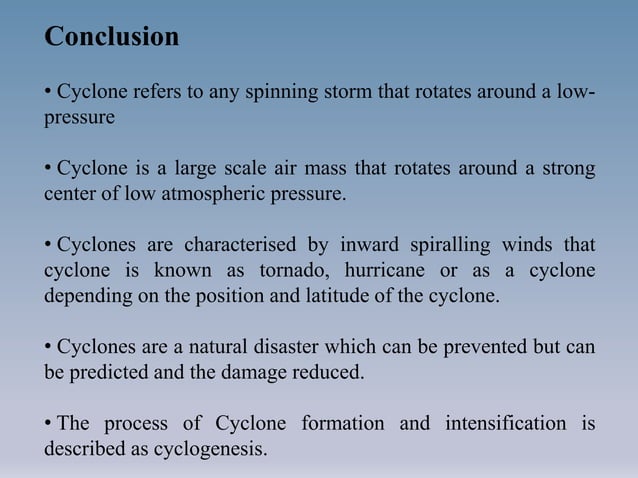 Conclusion

• Cyclone refers to any spinning storm that rotates around a low-pressure

• Cyclone is a large scale air mass that rotates around a strong center of low atmospheric pressure.

• Cyclones are characterised by inward spiralling winds that cyclone is known as tornado, hurricane or as a cyclone depending on the position and latitude of the cyclone.

• Cyclones are a natural disaster which can be prevented but can be predicted and the damage reduced.

• The process of Cyclone formation and intensification is described as cyclogenesis.